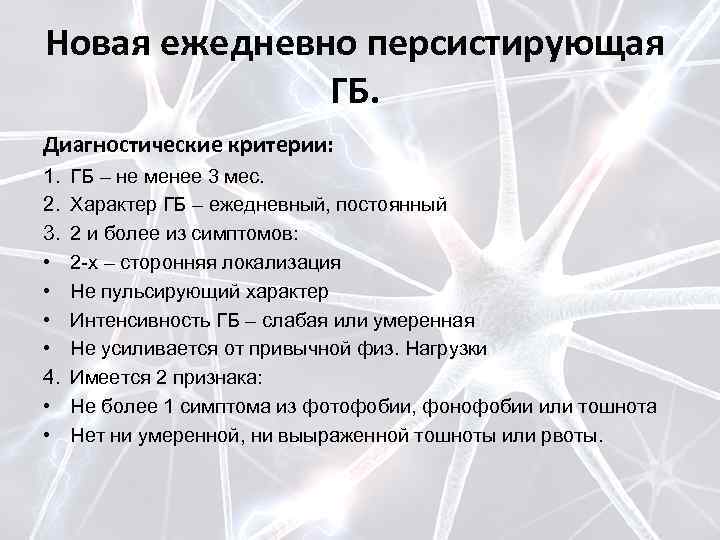 Новая ежедневно персистирующая ГБ.

Диагностические критерии:

1. ГБ – не менее 3 мес.
2. Характер ГБ – ежедневный, постоянный
3. 2 и более из симптомов:
• 2-х – сторонняя локализация
• Не пульсирующий характер
• Интенсивность ГБ – слабая или умеренная
• Не усиливается от привычной физ. Нагрузки
4. Имеется 2 признака:
• Не более 1 симптома из фотофобии, фонофобии или тошнота
• Нет ни умеренной, ни выраженной тошноты или рвоты.